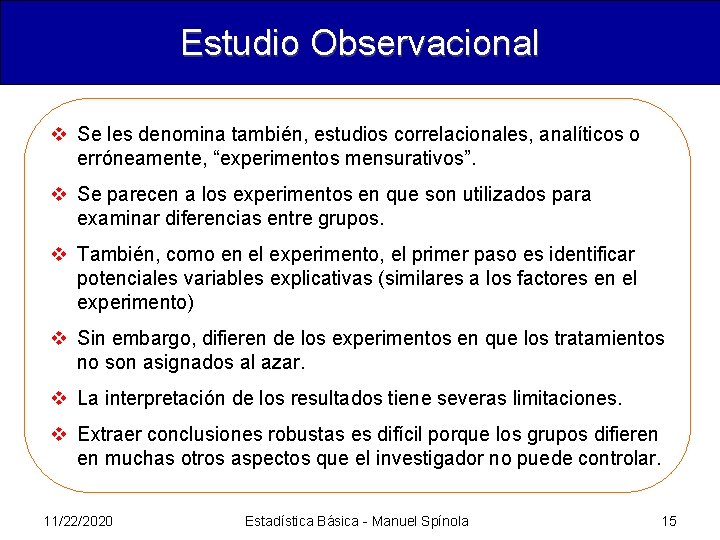 Estudio Observacional

❖ Se les denomina también, estudios correlacionales, analíticos o erróneamente, “experimentos mensurativos”.

❖ Se parecen a los experimentos en que son utilizados para examinar diferencias entre grupos.

❖ También, como en el experimento, el primer paso es identificar potenciales variables explicativas (similares a los factores en el experimento)

❖ Sin embargo, difieren de los experimentos en que los tratamientos no son asignados al azar.

❖ La interpretación de los resultados tiene severas limitaciones.

❖ Extraer conclusiones robustas es difícil porque los grupos difieren en muchas otros aspectos que el investigador no puede controlar.

11/22/2020 Estadística Básica - Manuel Spínola 15